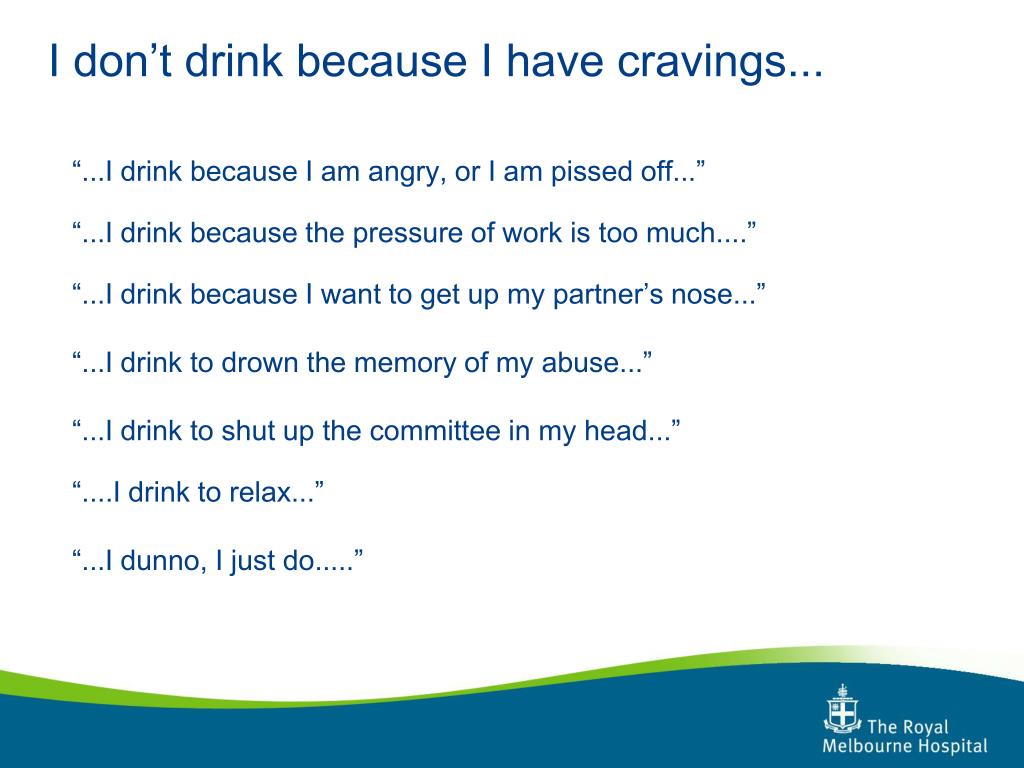 I don’t drink because I have cravings...

“...I drink because I am angry, or I am pissed off...”

“...I drink because the pressure of work is too much....”

“...I drink because I want to get up my partner’s nose...”

“...I drink to drown the memory of my abuse...”

“...I drink to shut up the committee in my head...”

“....I drink to relax...”

“...I dunno, I just do.....”

The Royal Melbourne Hospital